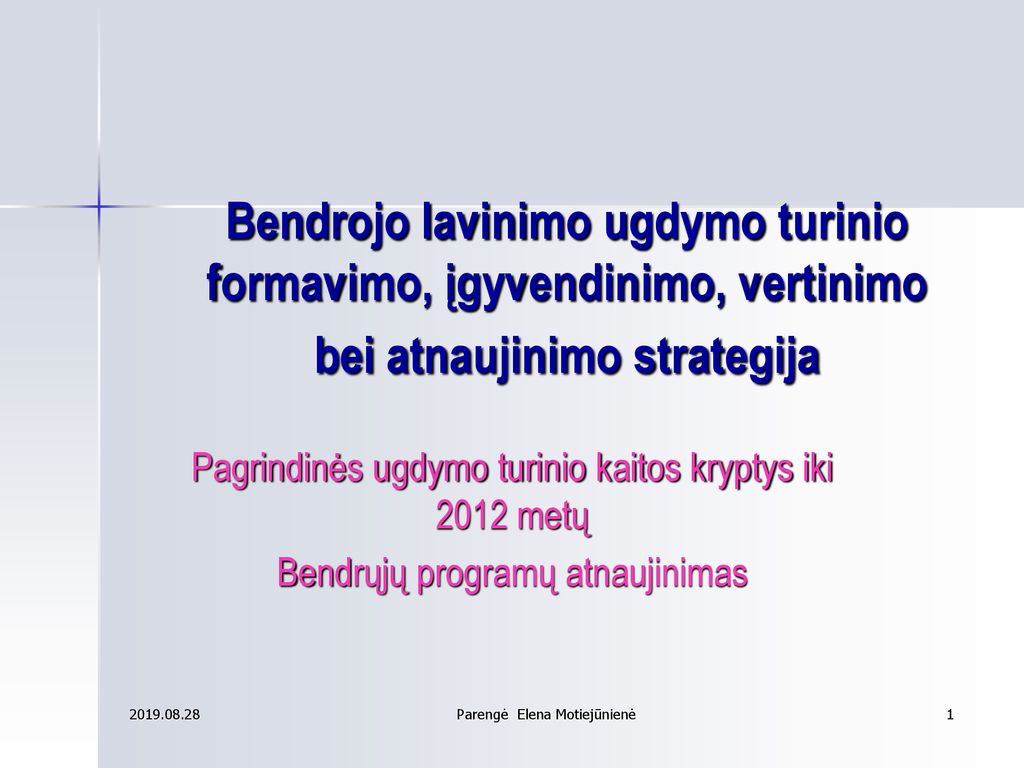 Bendrojo lavinimo ugdymo turinio formavimo, įgyvendinimo, vertinimo bei atnaujinimo strategija

Pagrindinės ugdymo turinio kaitos kryptys iki 2012 metų

Bendrųjų programų atnaujinimas

2019.08.28

Parengė Elena Motiejūnienė

1